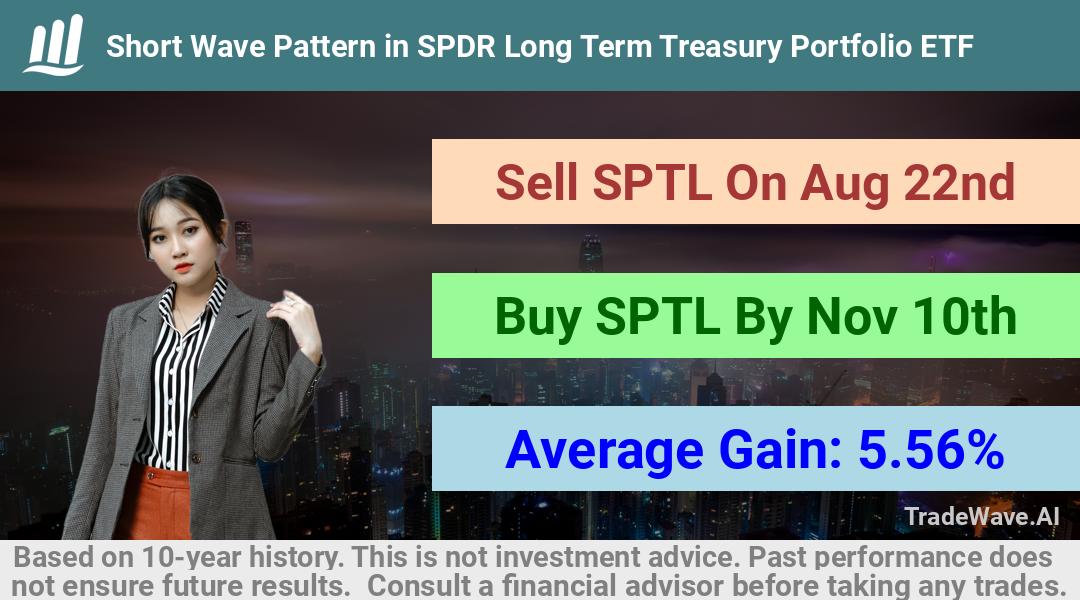 Short Wave Pattern in SPDR Long Term Treasury Portfolio ETF

Sell SPTL On Aug 22nd

Buy SPTL By Nov 10th

Average Gain: 5.56%

TradeWave.AI

Based on 10-year history. This is not investment advice. Past performance does not ensure future results. Consult a financial advisor before taking any trades.